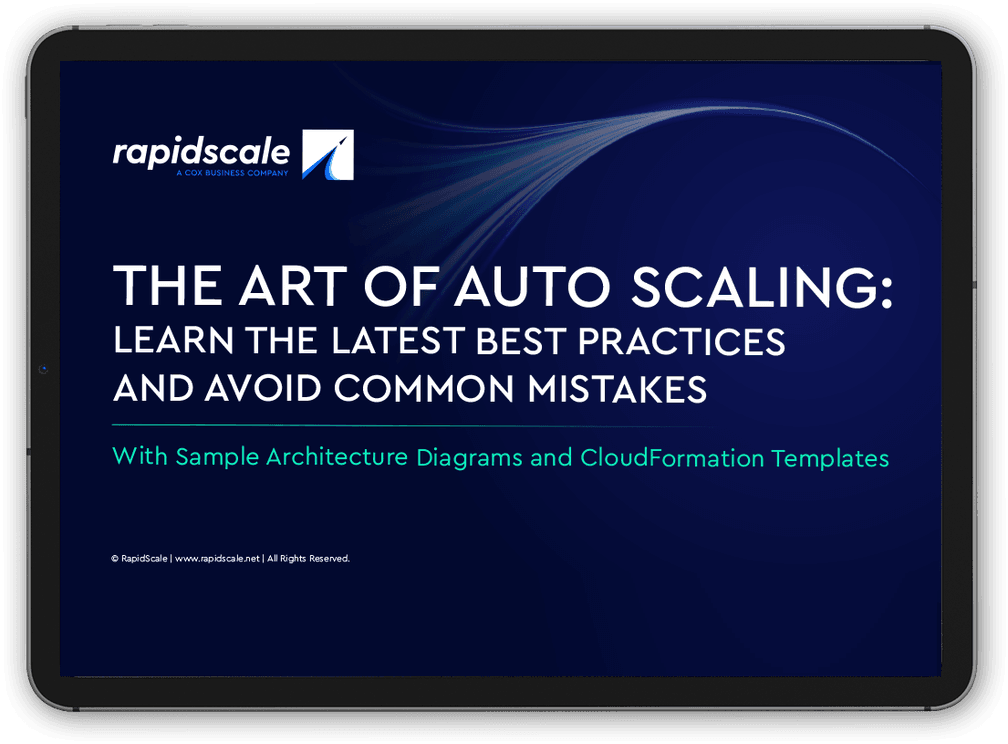 rapidscale
A COX BUSINESS COMPANY

THE ART OF AUTO SCALING:
LEARN THE LATEST BEST PRACTICES AND AVOID COMMON MISTAKES

With Sample Architecture Diagrams and CloudFormation Templates

© RapidScale | www.rapidscale.net | All Rights Reserved.